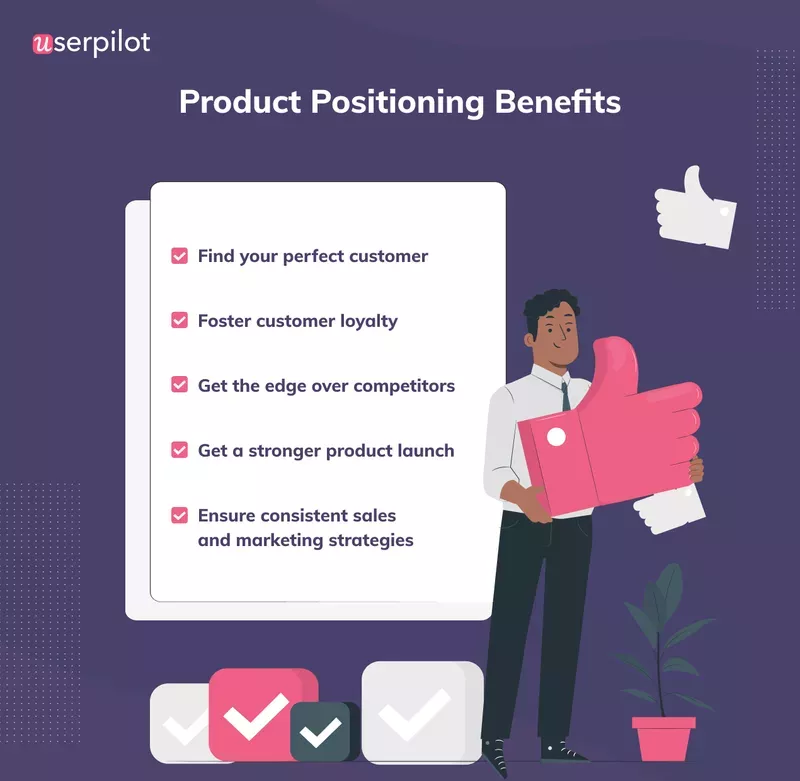 userpilot

Product Positioning Benefits

Find your perfect customer

Foster customer loyalty

Get the edge over competitors

Get a stronger product launch

Ensure consistent sales and marketing strategies